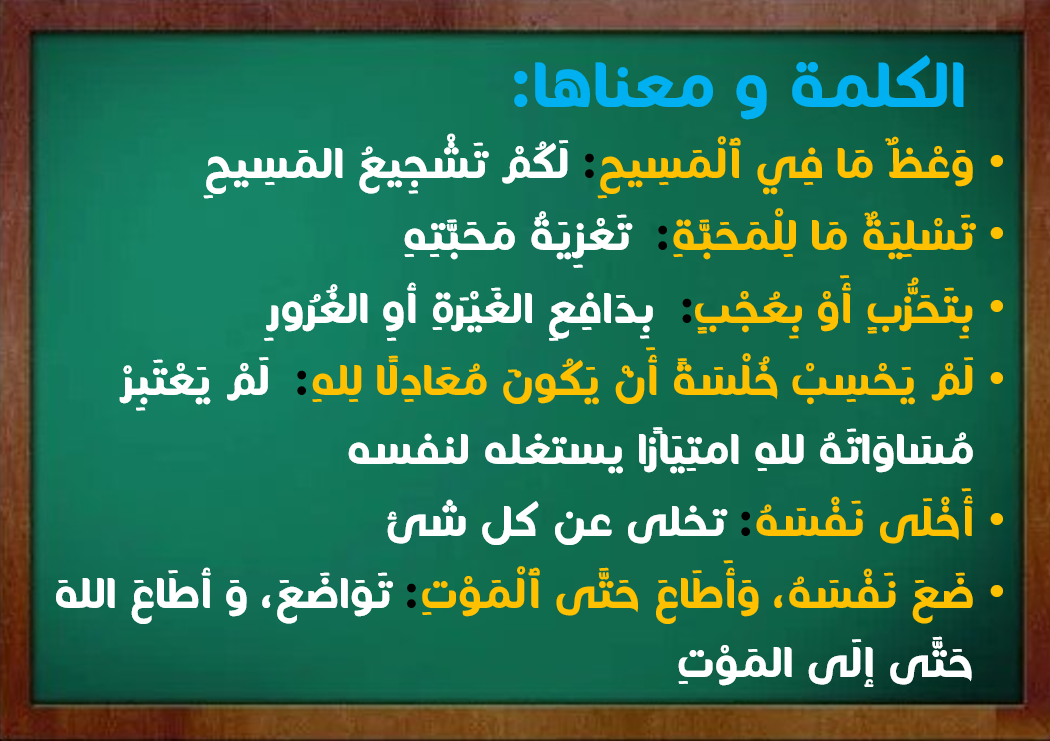 الكلمة و معناها:

• وَعْظٌ مَا فِي ٱلْمَسِيحِ: لَكُمْ تَشْجِيعُ المَسِيحِ
• تَسْلِيَةٌ مَا لِلْمَحَبَّةِ: تَعْزِيَةُ مَحَبَّتِهِ
• بِتَحَزُّبٍ أَوْ بِعُجْبٍ: بِدَافِعِ الغَيْرَةِ أوِ الغُرُورِ
• لَمْ يَحْسِبْ خُلْسَةً أَنْ يَكُونَ مُعَادِلًا لِلهِ: لَمْ يَعْتَبِرْ مُسَاوَاتَهُ للهِ امتِيَازًا يستغله لنفسه
• أَخْلَى نَفْسَهُ: تخلى عن كل شئ
• ضَعَ نَفْسَهُ، وَأَطَاعَ حَتَّى ٱلْمَوْتِ: تَوَاضَعَ، وَ أطَاعَ اللهَ حَتَّى إلَى المَوْتِ